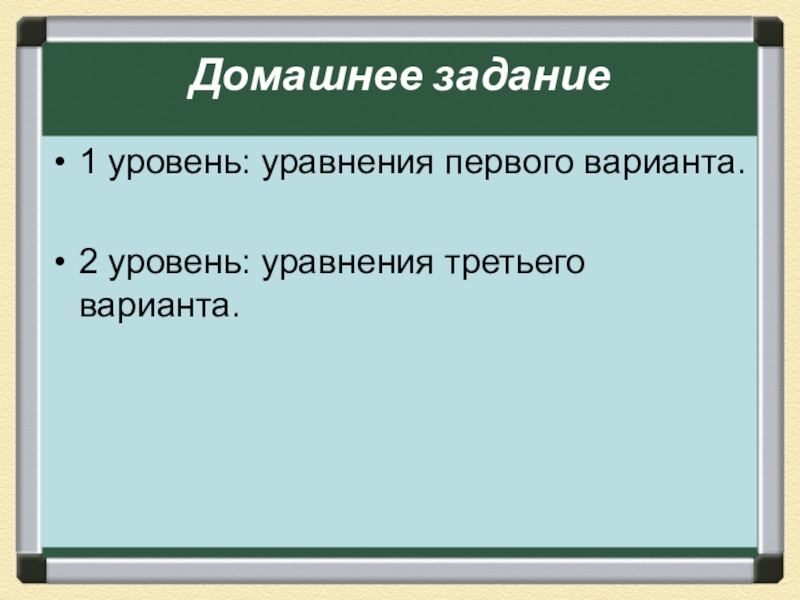 Домашнее задание

• 1 уровень: уравнения первого варианта.

• 2 уровень: уравнения третьего варианта.